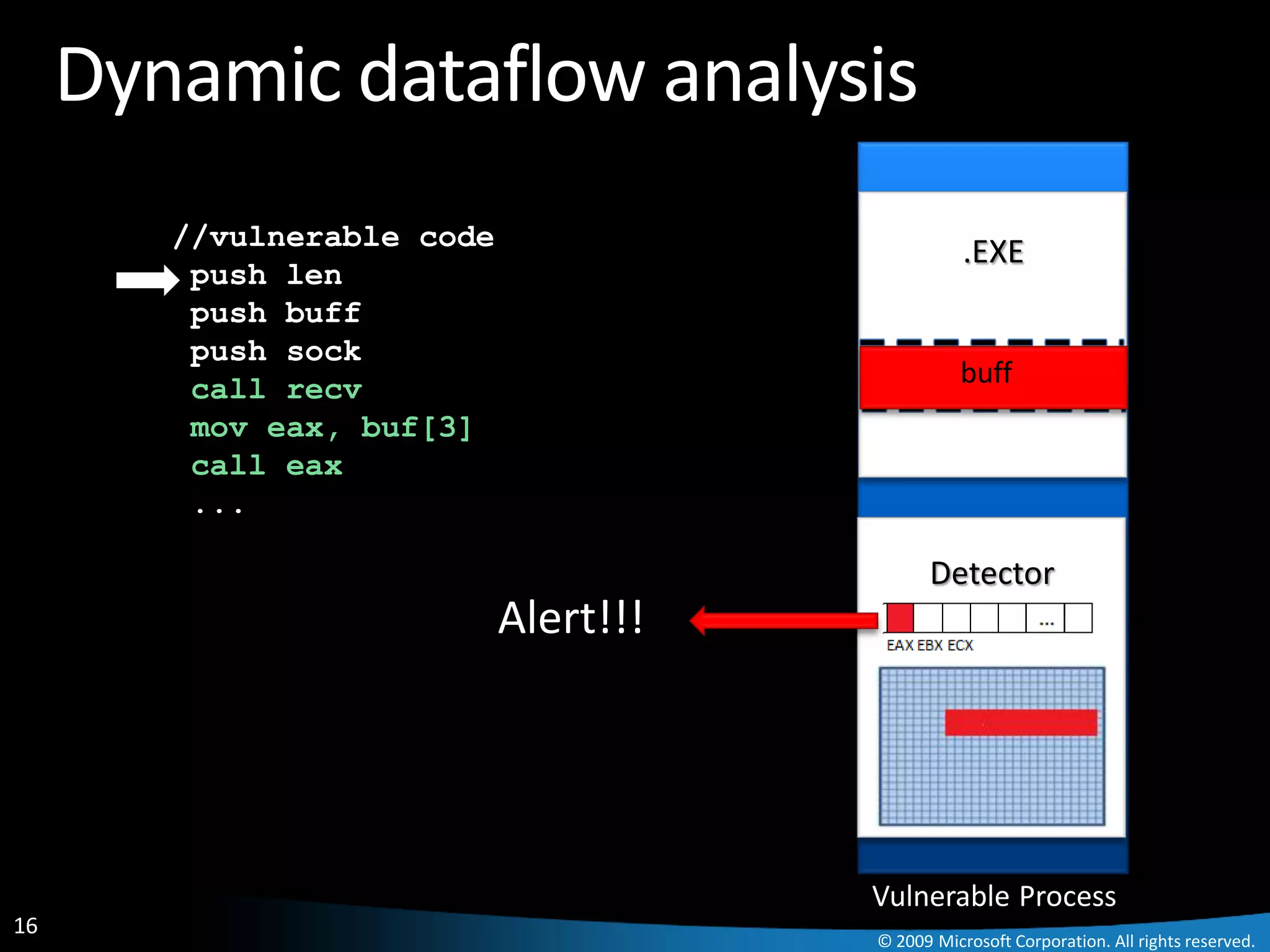 Dynamic dataflow analysis

//vulnerable code
push len
push buff
push sock
call recv
mov eax, buf[3]
call eax
...

.EXE

buff

Detector

...

EAX EBX ECX

Alert!!!

Vulnerable Process

16

© 2009 Microsoft Corporation. All rights reserved.